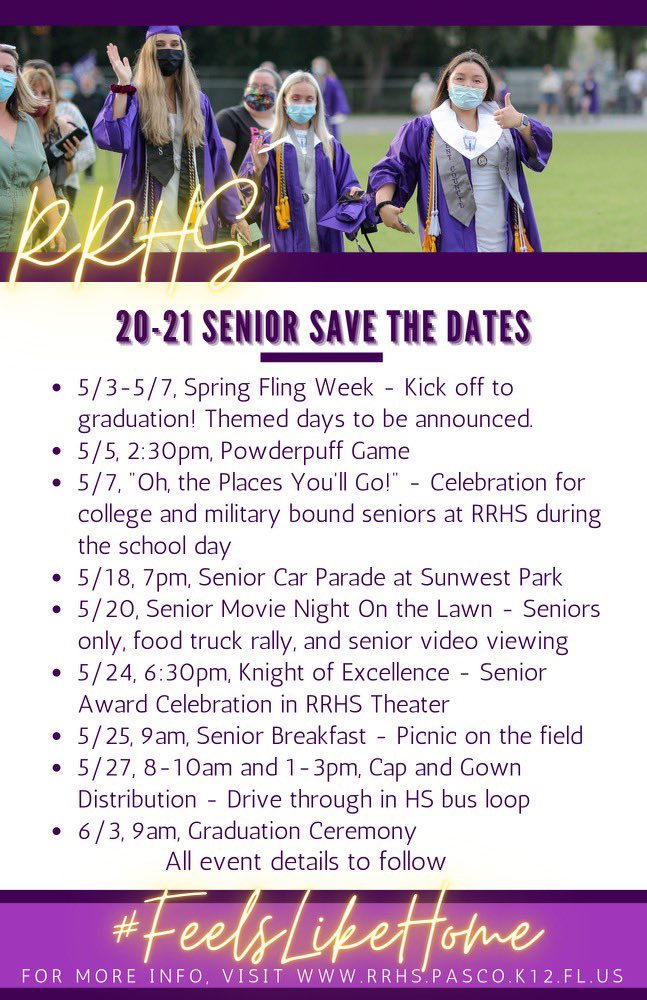 RRHS

20-21 SENIOR SAVE THE DATES

- 5/3-5/7, Spring Fling Week - Kick off to graduation! Themed days to be announced.
- 5/5, 2:30pm, Powderpuff Game
- 5/7, "Oh, the Places You'll Go!" - Celebration for college and military bound seniors at RRHS during the school day
- 5/18, 7pm, Senior Car Parade at Sunwest Park
- 5/20, Senior Movie Night On the Lawn - Seniors only, food truck rally, and senior video viewing
- 5/24, 6:30pm, Knight of Excellence - Senior Award Celebration in RRHS Theater
- 5/25, 9am, Senior Breakfast - Picnic on the field
- 5/27, 8-10am and 1-3pm, Cap and Gown Distribution - Drive through in HS bus loop
- 6/3, 9am, Graduation Ceremony

All event details to follow

#FeelsLikeHome

FOR MORE INFO, VISIT WWW.RRHS.PASCO.K12.FL.US